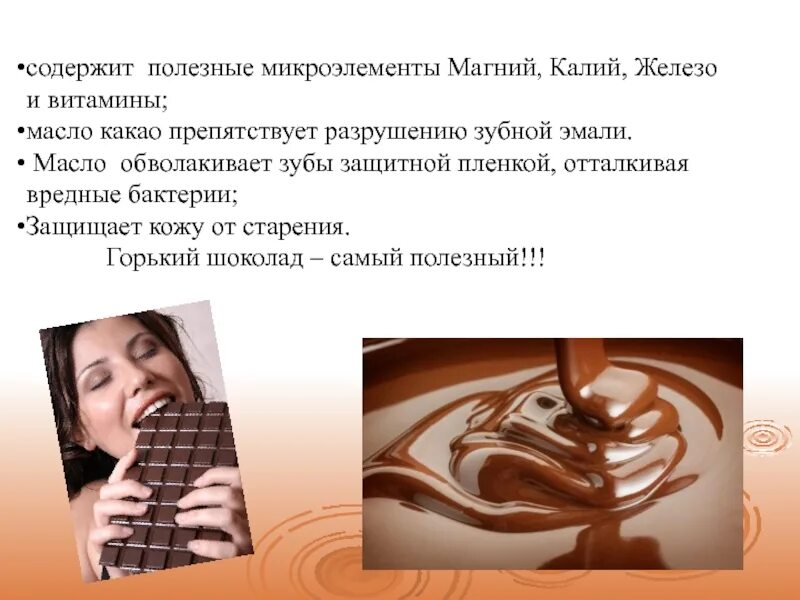 •содержит полезные микроэлементы Магний, Калий, Железо и витамины;
•масло какао препятствует разрушению зубной эмали.
• Масло обволакивает зубы защитной пленкой, отталкивая вредные бактерии;
•Защищает кожу от старения.
Горький шоколад – самый полезный!!!